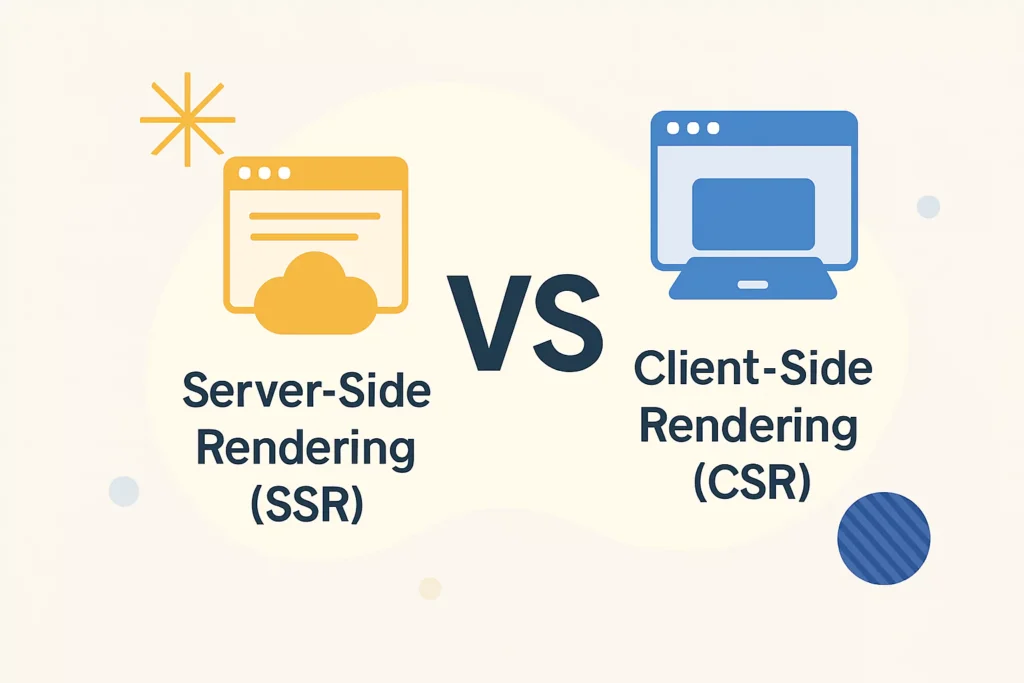 Server-Side Rendering (SSR)

VS

Client-Side Rendering (CSR)